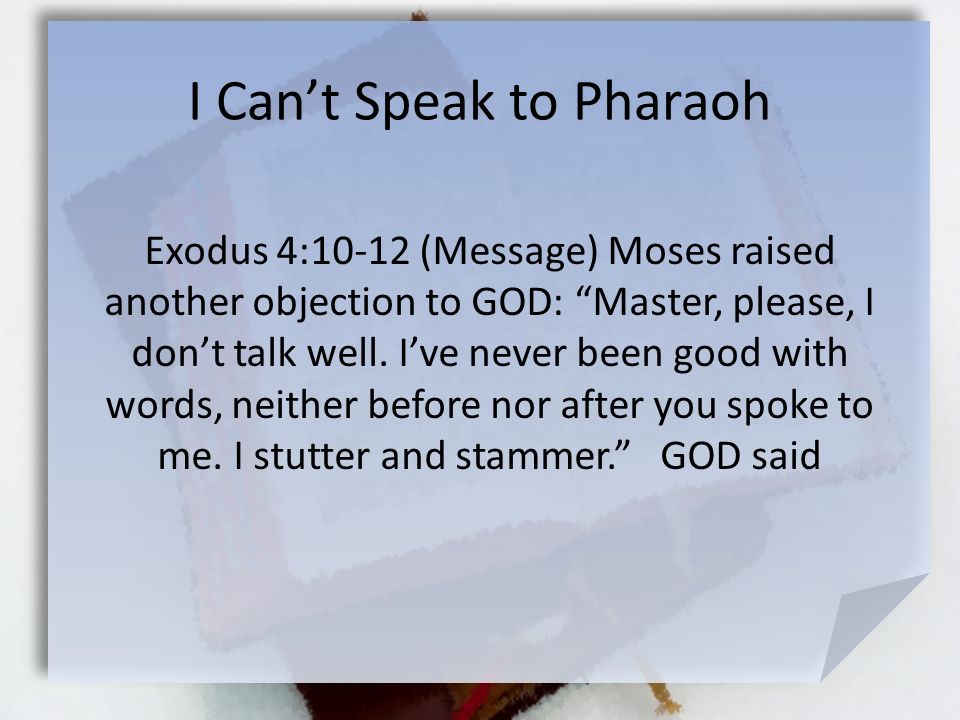 I Can’t Speak to Pharaoh

Exodus 4:10-12 (Message) Moses raised another objection to GOD: “Master, please, I don’t talk well. I’ve never been good with words, neither before nor after you spoke to me. I stutter and stammer.” GOD said